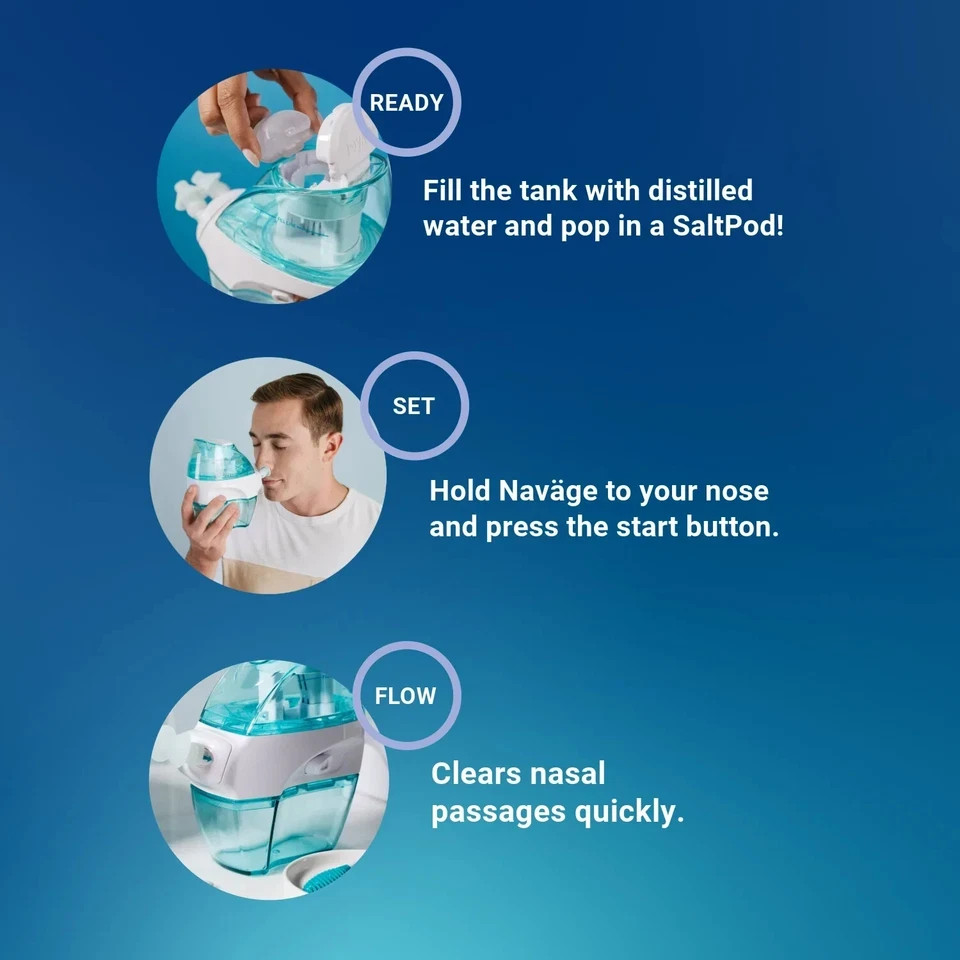 READY

Fill the tank with distilled water and pop in a SaltPod!

SET

Hold Naväge to your nose and press the start button.

FLOW

Clears nasal passages quickly.